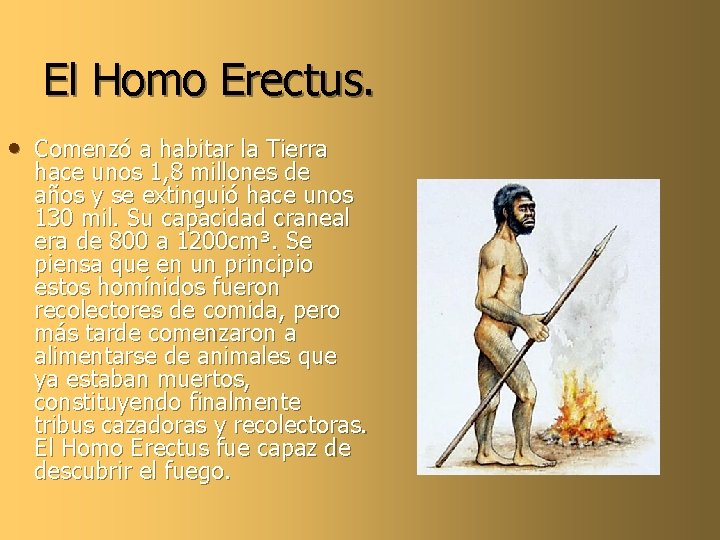 El Homo Erectus.

• Comenzó a habitar la Tierra hace unos 1,8 millones de años y se extinguió hace unos 130 mil. Su capacidad craneal era de 800 a 1200cm³. Se piensa que en un principio estos homínidos fueron recolectores de comida, pero más tarde comenzaron a alimentarse de animales que ya estaban muertos, constituyendo finalmente tribus cazadoras y recolectoras. El Homo Erectus fue capaz de descubrir el fuego.